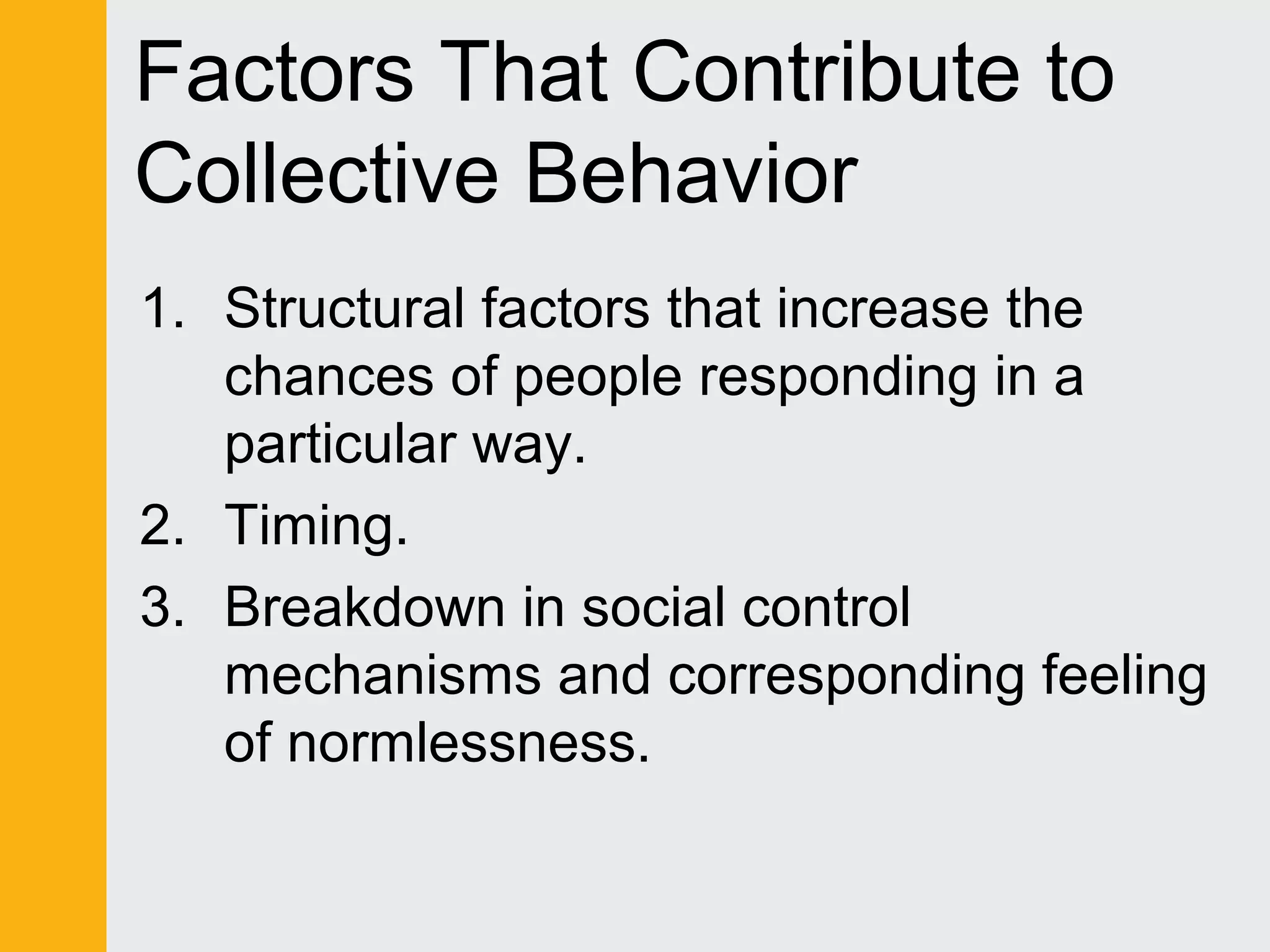 Factors That Contribute to Collective Behavior

1. Structural factors that increase the chances of people responding in a particular way.
2. Timing.
3. Breakdown in social control mechanisms and corresponding feeling of normlessness.